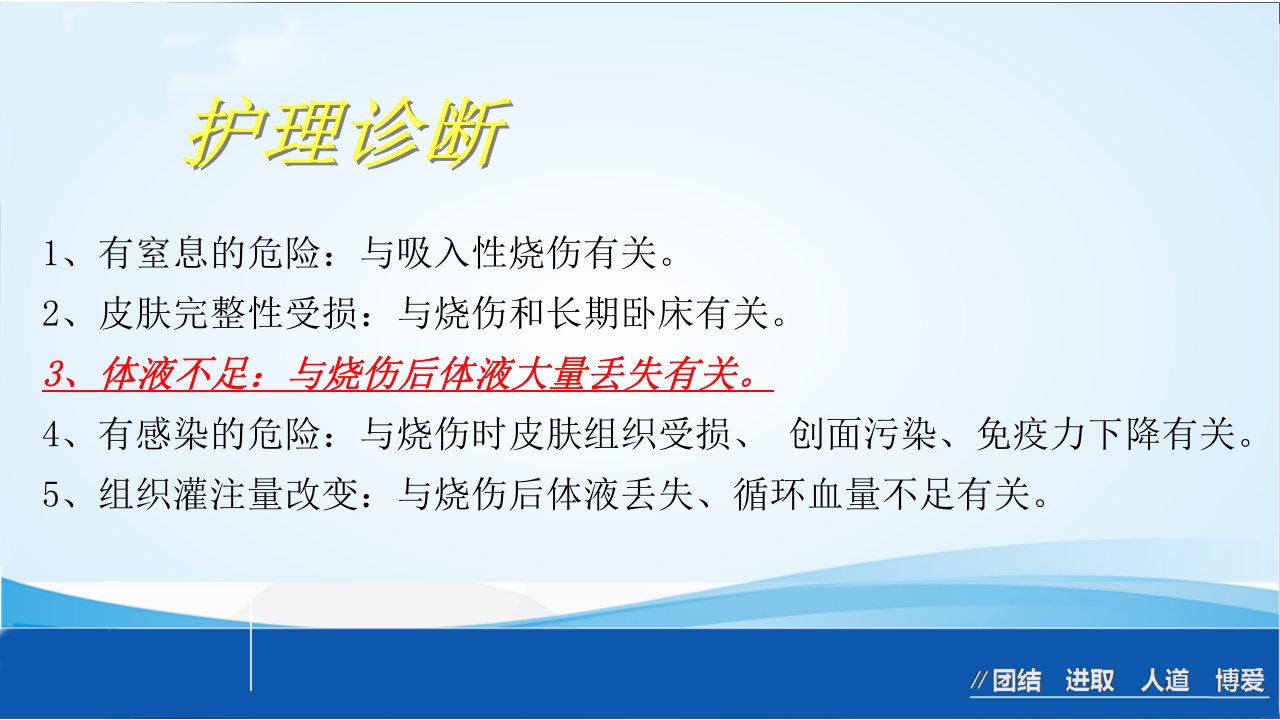 护理诊断

1、有窒息的危险：与吸入性烧伤有关。

2、皮肤完整性受损：与烧伤和长期卧床有关。

3、体液不足：与烧伤后体液大量丢失有关。

4、有感染的危险：与烧伤时皮肤组织受损、 创面污染、免疫力下降有关。

5、组织灌注量改变：与烧伤后体液丢失、循环血量不足有关。

//团结 进取 人道 博爱